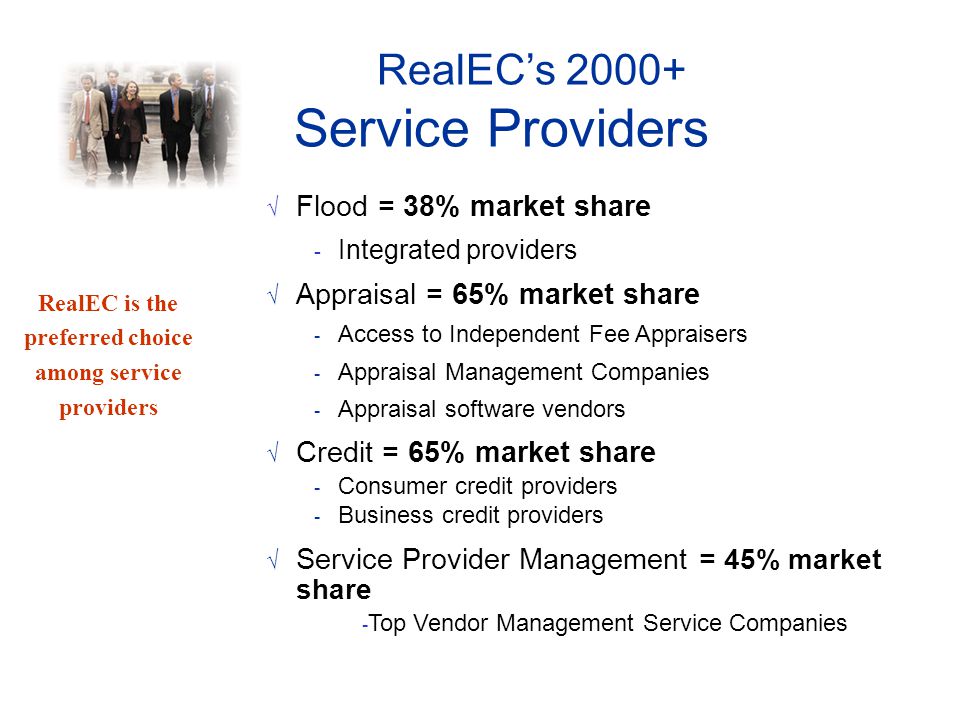 RealEC's 2000+
Service Providers

RealEC is the preferred choice among service providers

√ Flood = 38% market share
- Integrated providers

√ Appraisal = 65% market share
- Access to Independent Fee Appraisers
- Appraisal Management Companies
- Appraisal software vendors

√ Credit = 65% market share
- Consumer credit providers
- Business credit providers

√ Service Provider Management = 45% market share
-Top Vendor Management Service Companies